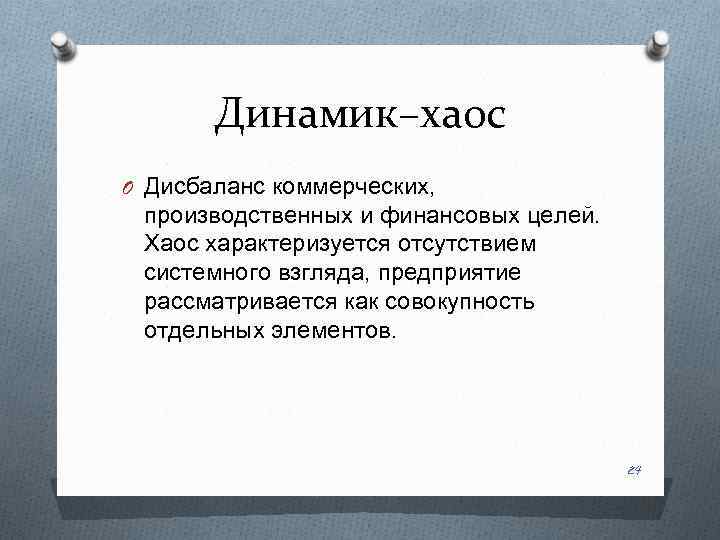 Динамик–хаос

Дисбаланс коммерческих, производственных и финансовых целей. Хаос характеризуется отсутствием системного взгляда, предприятие рассматривается как совокупность отдельных элементов.

24